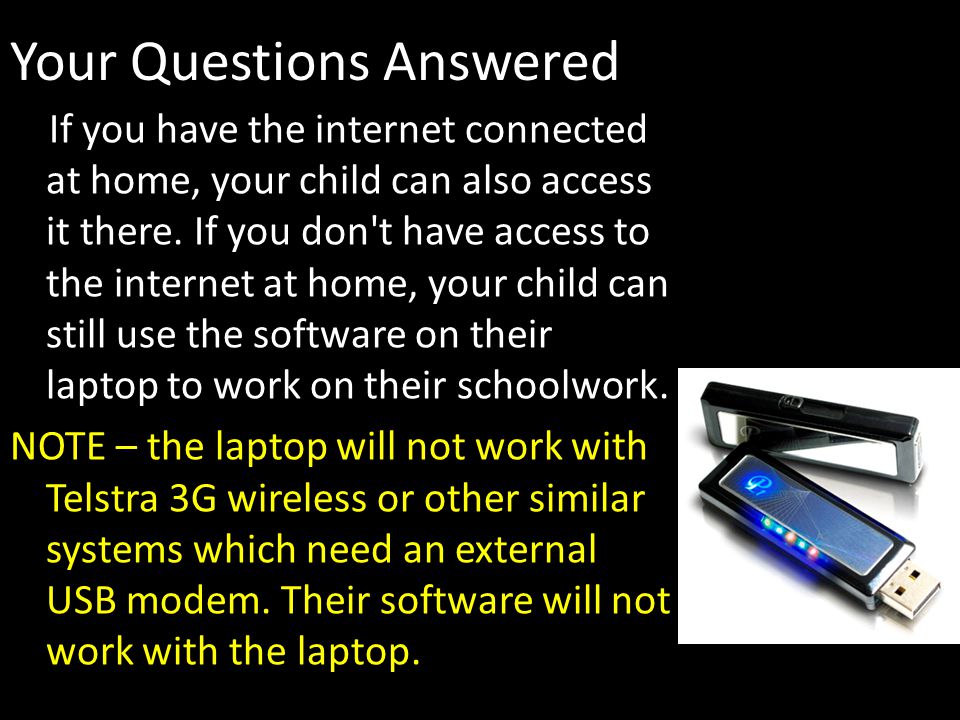 Your Questions Answered

If you have the internet connected at home, your child can also access it there. If you don't have access to the internet at home, your child can still use the software on their laptop to work on their schoolwork.

NOTE – the laptop will not work with Telstra 3G wireless or other similar systems which need an external USB modem. Their software will not work with the laptop.